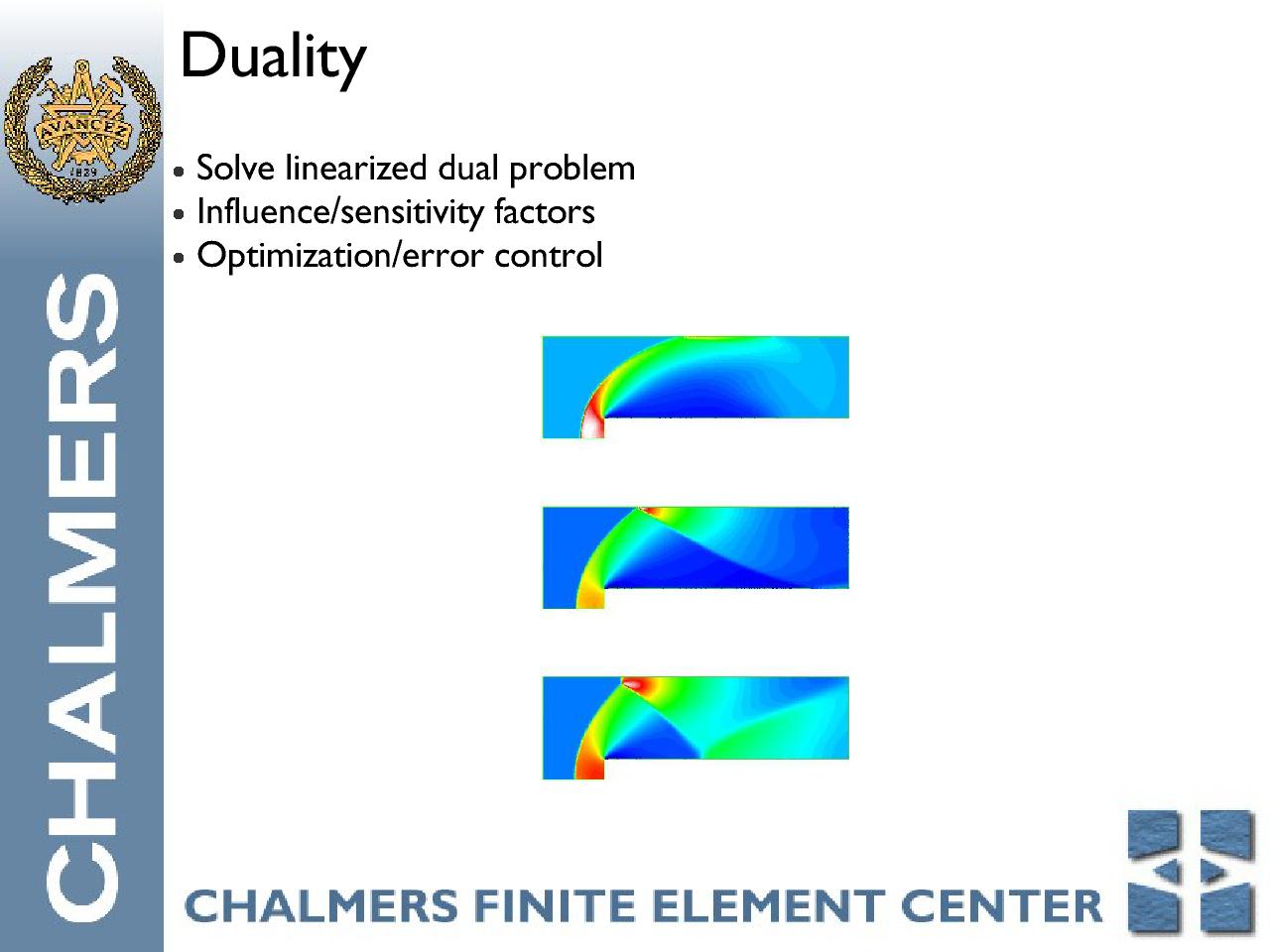 AVANCEZ
1829

CHALMERS

Duality

• Solve linearized dual problem
• Influence/sensitivity factors
• Optimization/error control

CHALMERS FINITE ELEMENT CENTER